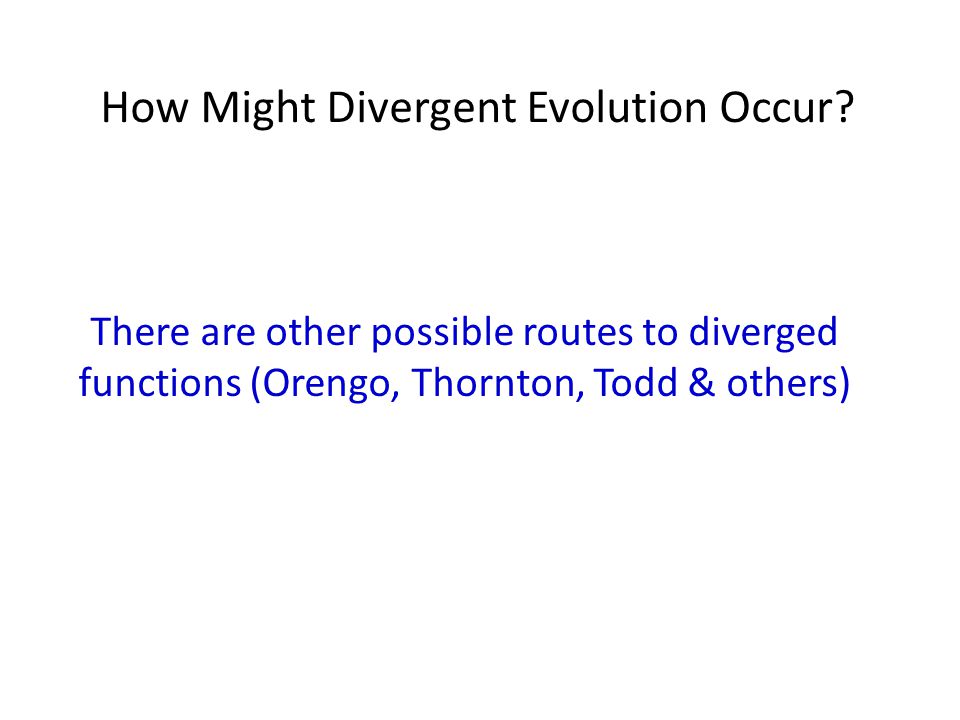 How Might Divergent Evolution Occur?

There are other possible routes to diverged functions (Orengo, Thornton, Todd & others)